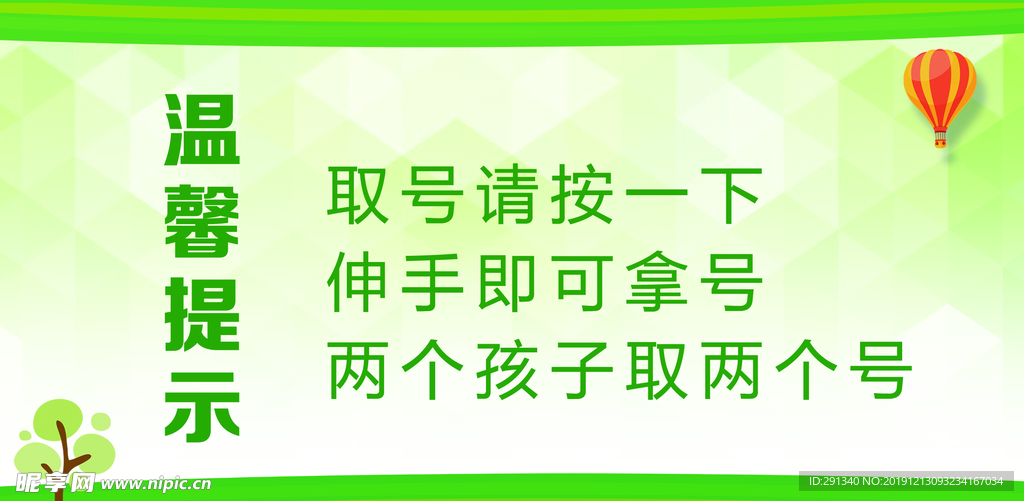 温馨提示

取号请按一下
伸手即可拿号
两个孩子取两个号

昵享网 www.nipic.cn

ID:291340 NO:20191213093234167034